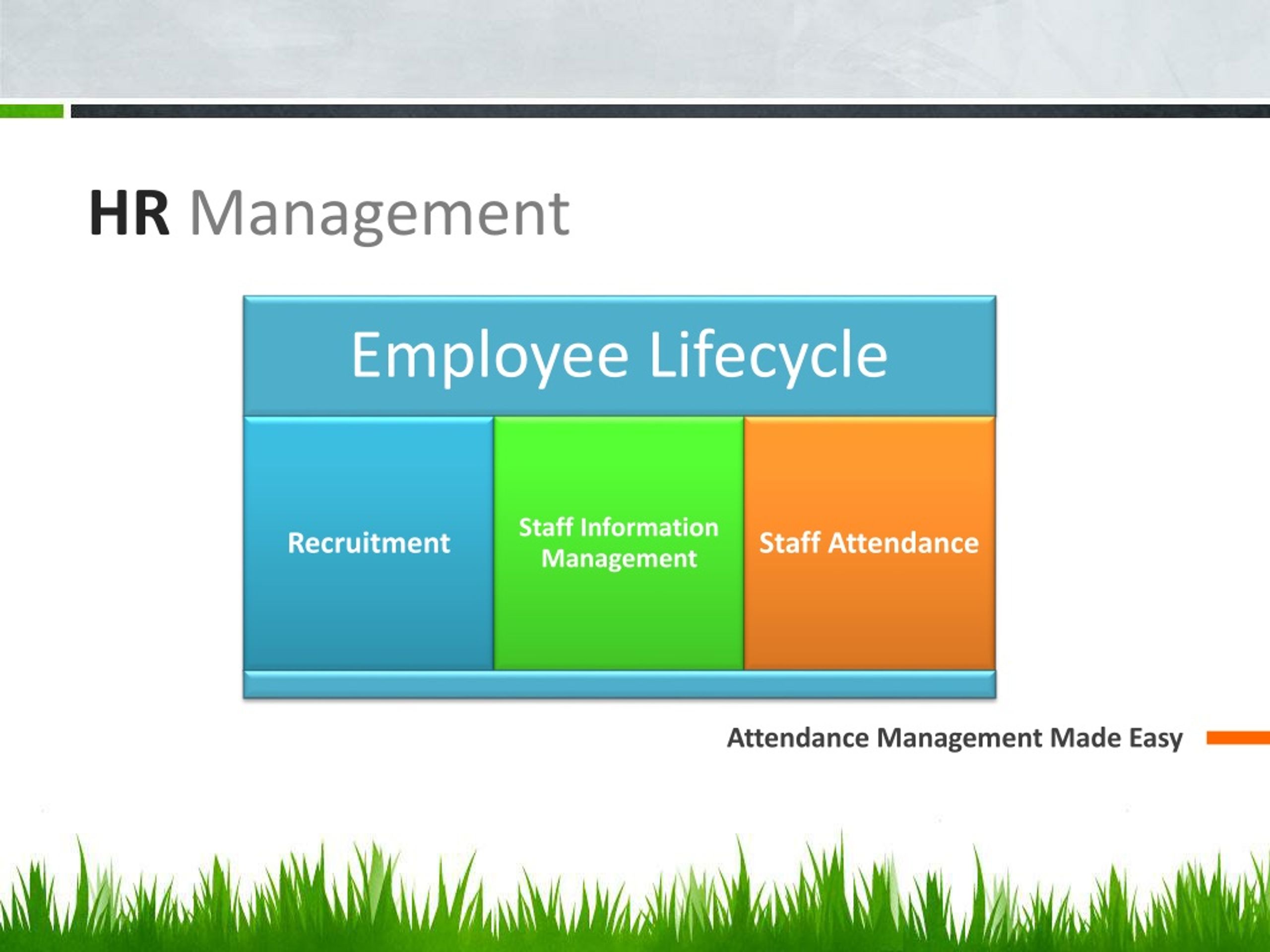 HR Management

Employee Lifecycle

Recruitment

Staff Information Management

Staff Attendance

Attendance Management Made Easy